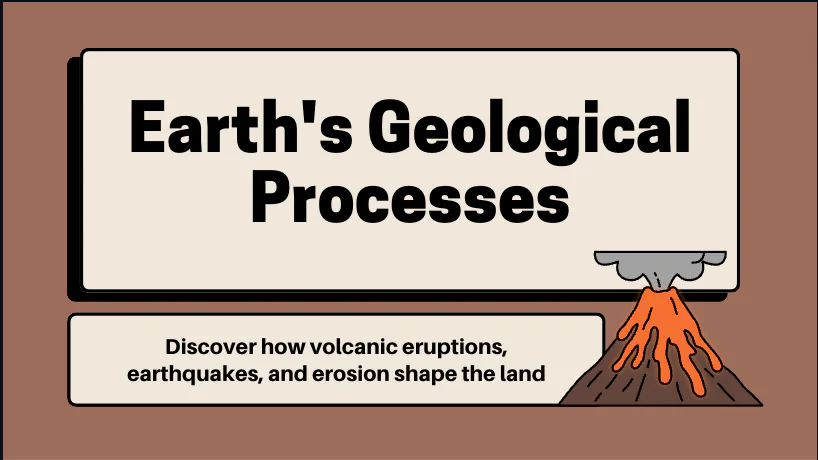 Earth's Geological Processes

Discover how volcanic eruptions, earthquakes, and erosion shape the land